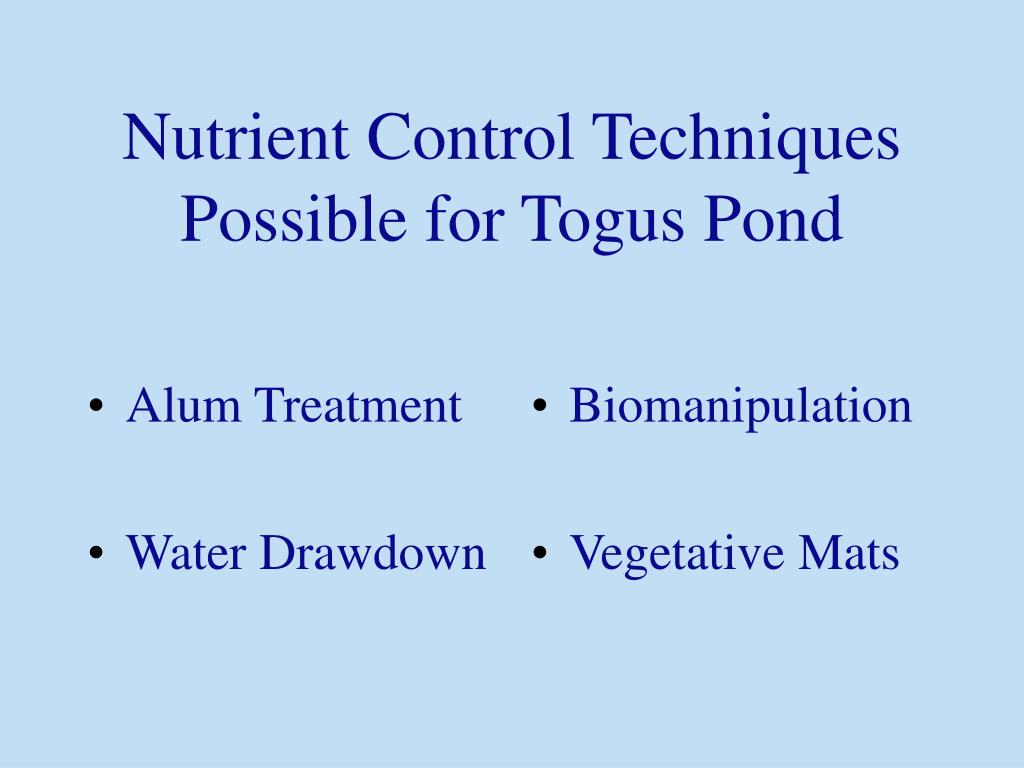 Nutrient Control Techniques Possible for Togus Pond

• Alum Treatment

• Water Drawdown

• Biomanipulation

• Vegetative Mats